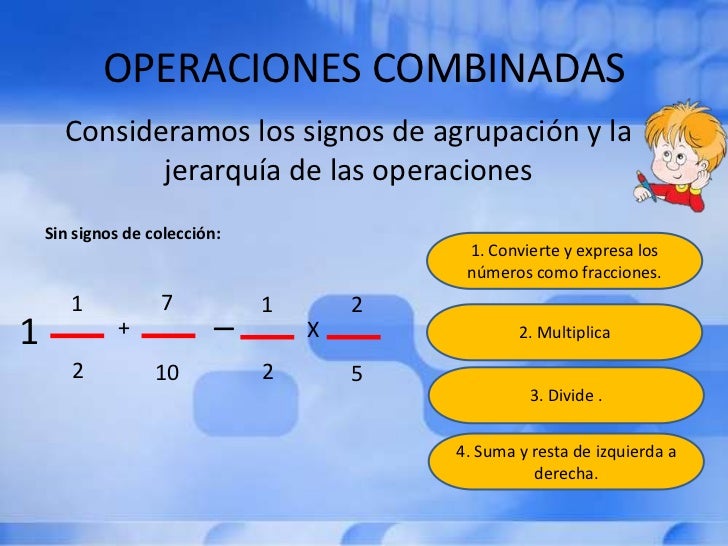 OPERACIONES COMBINADAS

Consideramos los signos de agrupación y la jerarquía de las operaciones

Sin signos de colección:

$1\frac{1}{2} + \frac{7}{10} - \frac{1}{2} \times \frac{2}{5}$

1. Convierte y expresa los números como fracciones.

2. Multiplica

3. Divide .

4. Suma y resta de izquierda a derecha.